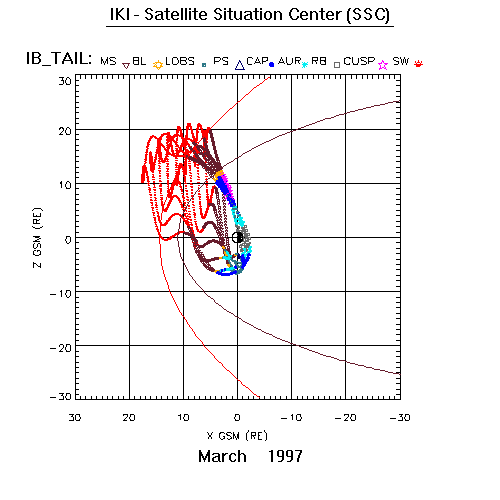 IKI - Satellite Situation Center (SSC)

IB_TAIL: MS BL LOBS PS CAP AUR RB CUSP SW

30
20
10
0
−10
−20
−30

Z GSM (RE)

30 20 10 0 −10 −20 −30

X GSM (RE)

March 1997